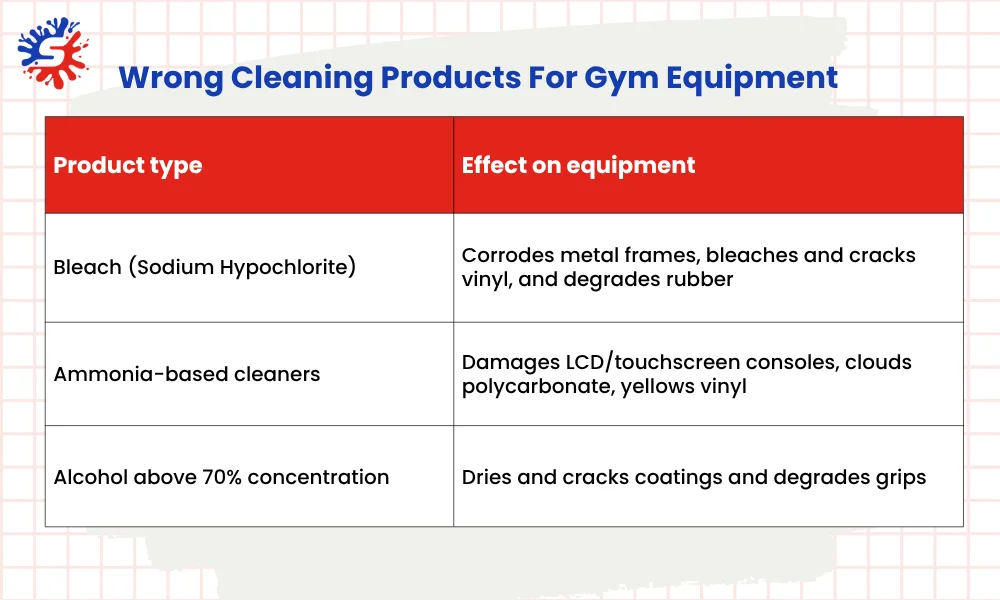 Wrong Cleaning Products For Gym Equipment

| Product type | Effect on equipment |
|---|---|
| Bleach (Sodium Hypochlorite) | Corrodes metal frames, bleaches and cracks vinyl, and degrades rubber |
| Ammonia-based cleaners | Damages LCD/touchscreen consoles, clouds polycarbonate, yellows vinyl |
| Alcohol above 70% concentration | Dries and cracks coatings and degrades grips |